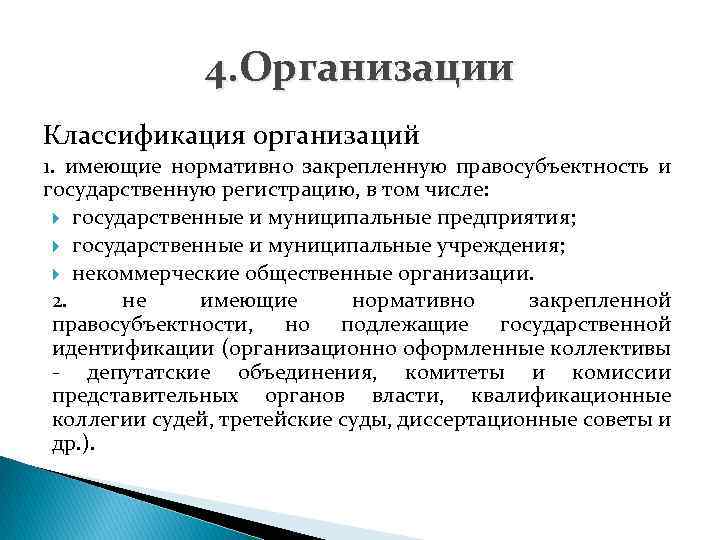 4.Организации

Классификация организаций

1. имеющие нормативно закрепленную правосубъектность и государственную регистрацию, в том числе:

государственные и муниципальные предприятия;

государственные и муниципальные учреждения;

некоммерческие общественные организации.

2. не имеющие нормативно закрепленной правосубъектности, но подлежащие государственной идентификации (организационно оформленные коллективы - депутатские объединения, комитеты и комиссии представительных органов власти, квалификационные коллегии судей, третейские суды, диссертационные советы и др.).